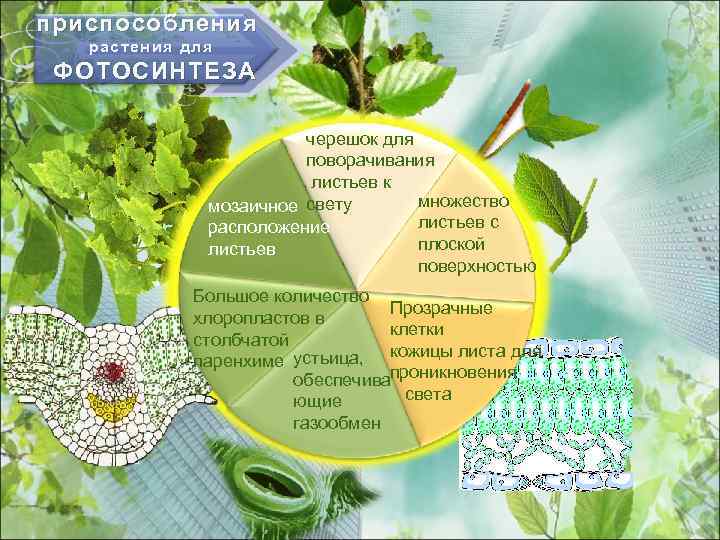 приспособления
растения для
ФОТОСИНТЕЗА

черешок для поворачивания листьев к свету

множество листьев с плоской поверхностью

Прозрачные клетки кожицы листа для проникновения света

устьица, обеспечивающие газообмен

Большое количество хлоропластов в столбчатой паренхиме

мозаичное расположение листьев